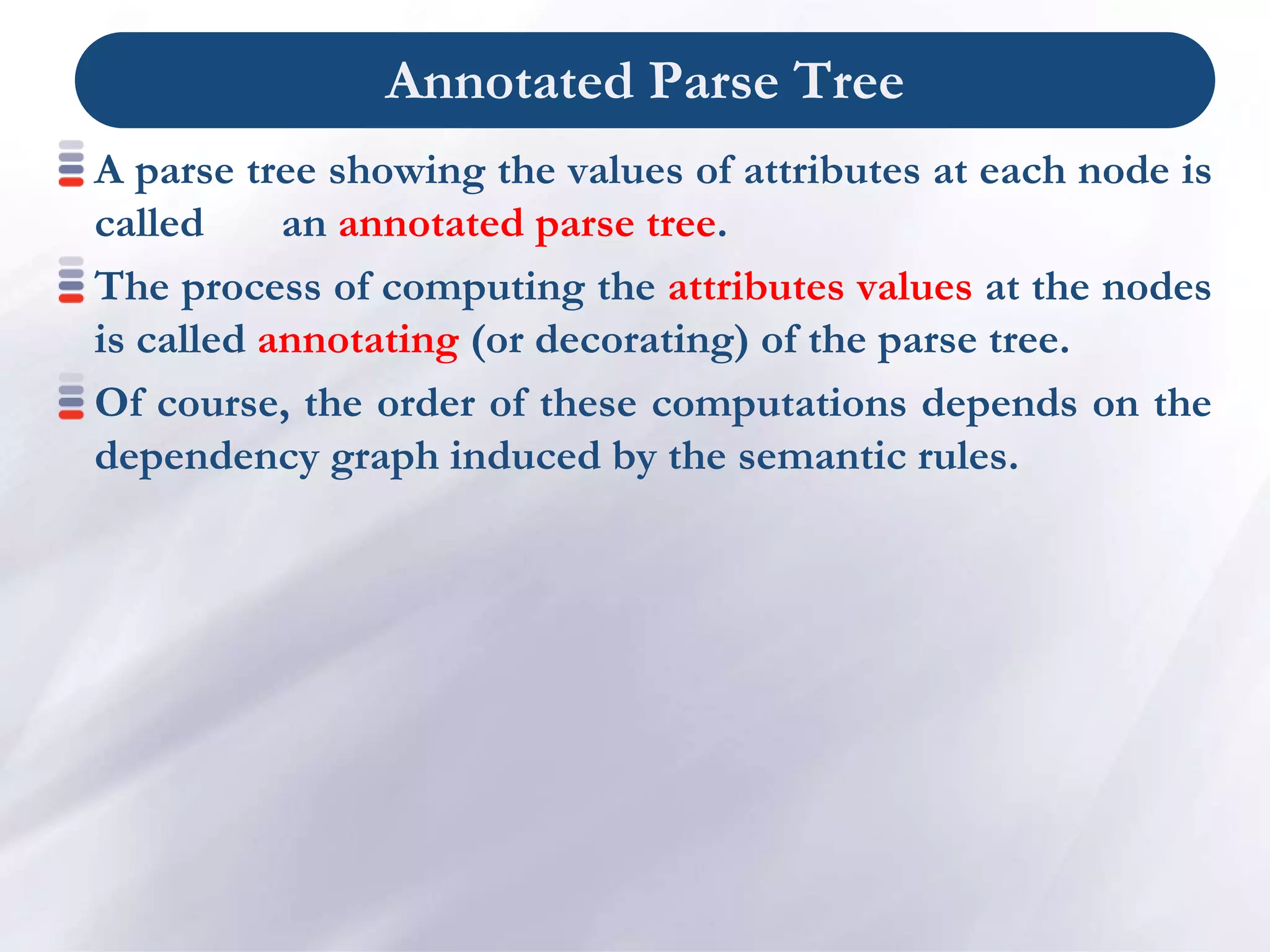 Annotated Parse Tree

A parse tree showing the values of attributes at each node is called an annotated parse tree.

The process of computing the attributes values at the nodes is called annotating (or decorating) of the parse tree.

Of course, the order of these computations depends on the dependency graph induced by the semantic rules.